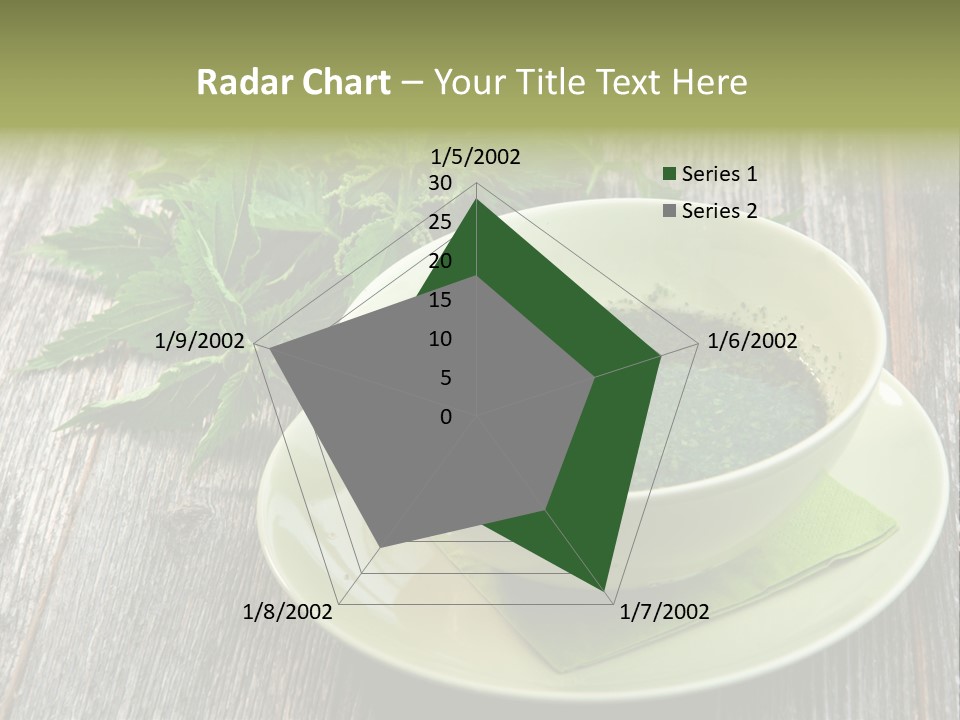 Radar Chart – Your Title Text Here

1/5/2002

30
25
20
15
10
5
0

1/6/2002
1/7/2002
1/8/2002
1/9/2002

Series 1
Series 2